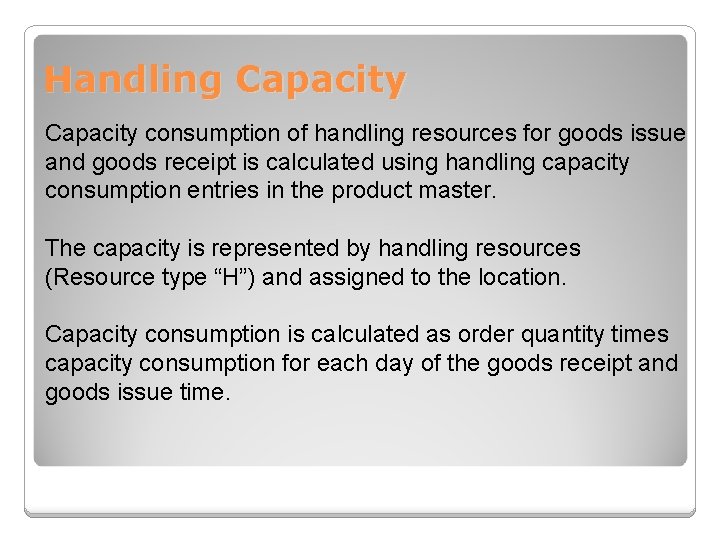 Handling Capacity

Capacity consumption of handling resources for goods issue and goods receipt is calculated using handling capacity consumption entries in the product master.

The capacity is represented by handling resources (Resource type “H”) and assigned to the location.

Capacity consumption is calculated as order quantity times capacity consumption for each day of the goods receipt and goods issue time.